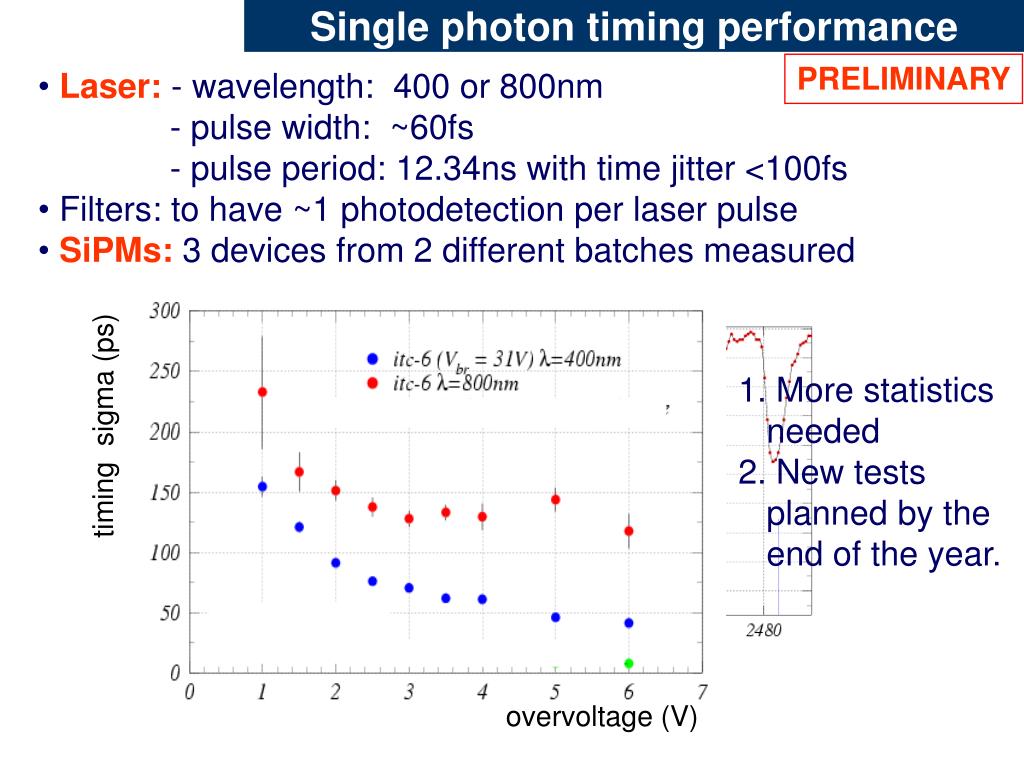 Single photon timing performance

PRELIMINARY

• Laser: - wavelength: 400 or 800nm
- pulse width: ~60fs
- pulse period: 12.34ns with time jitter <100fs
• Filters: to have ~1 photodetection per laser pulse
• SiPMs: 3 devices from 2 different batches measured

timing sigma (ps)

300
250
200
150
100
50
0

itc-6 ($V_{br}$ = 31V) λ=400nm
itc-6 λ=800nm

0 1 2 3 4 5 6 7

overvoltage (V)

2480

1. More statistics needed
2. New tests planned by the end of the year.